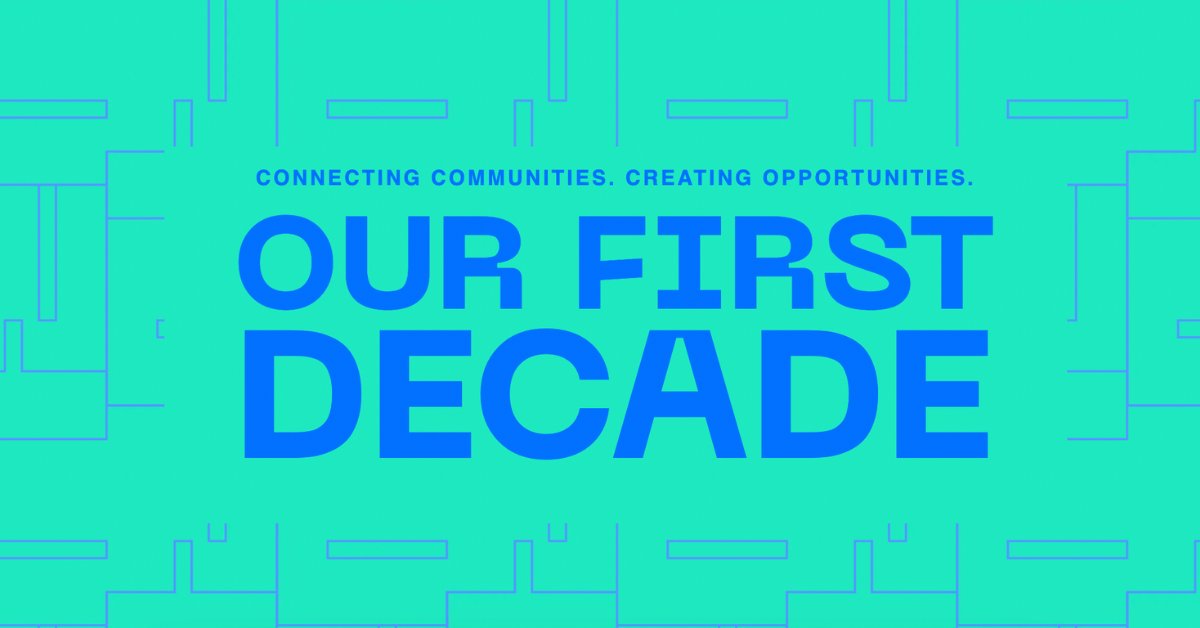 CONNECTING COMMUNITIES. CREATING OPPORTUNITIES.

OUR FIRST DECADE